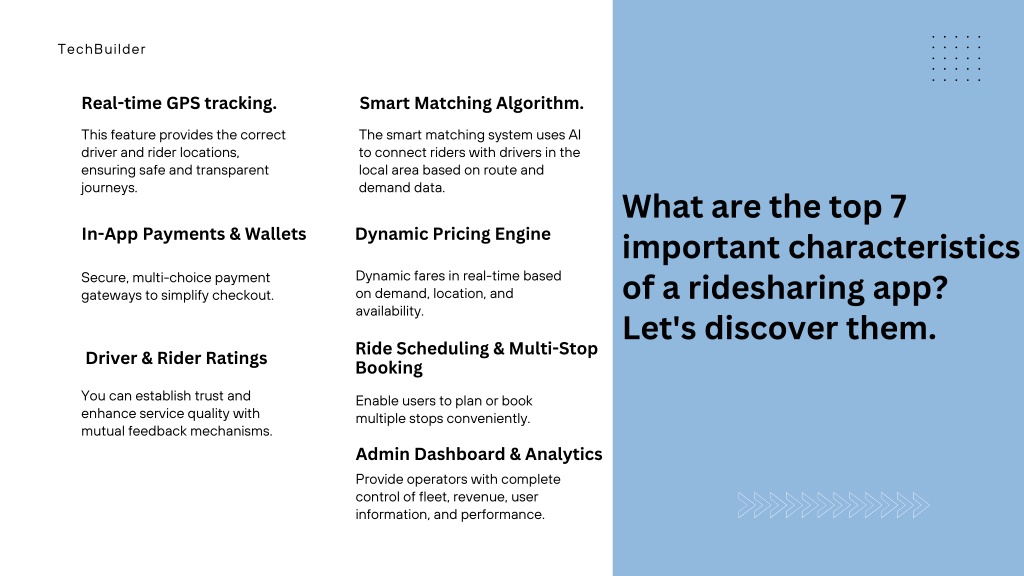 TechBuilder

Real-time GPS tracking.

This feature provides the correct driver and rider locations, ensuring safe and transparent journeys.

In-App Payments & Wallets

Secure, multi-choice payment gateways to simplify checkout.

Driver & Rider Ratings

You can establish trust and enhance service quality with mutual feedback mechanisms.

Smart Matching Algorithm.

The smart matching system uses AI to connect riders with drivers in the local area based on route and demand data.

Dynamic Pricing Engine

Dynamic fares in real-time based on demand, location, and availability.

Ride Scheduling & Multi-Stop Booking

Enable users to plan or book multiple stops conveniently.

Admin Dashboard & Analytics

Provide operators with complete control of fleet, revenue, user information, and performance.

What are the top 7 important characteristics of a ridesharing app? Let's discover them.